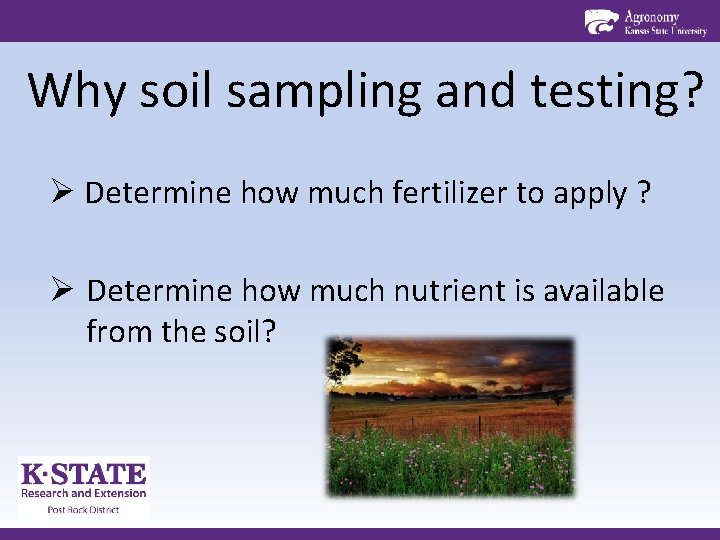 Agronomy
Kansas State University

Why soil sampling and testing?

➢ Determine how much fertilizer to apply ?

➢ Determine how much nutrient is available from the soil?

K·STATE
Research and Extension
Post Rock District